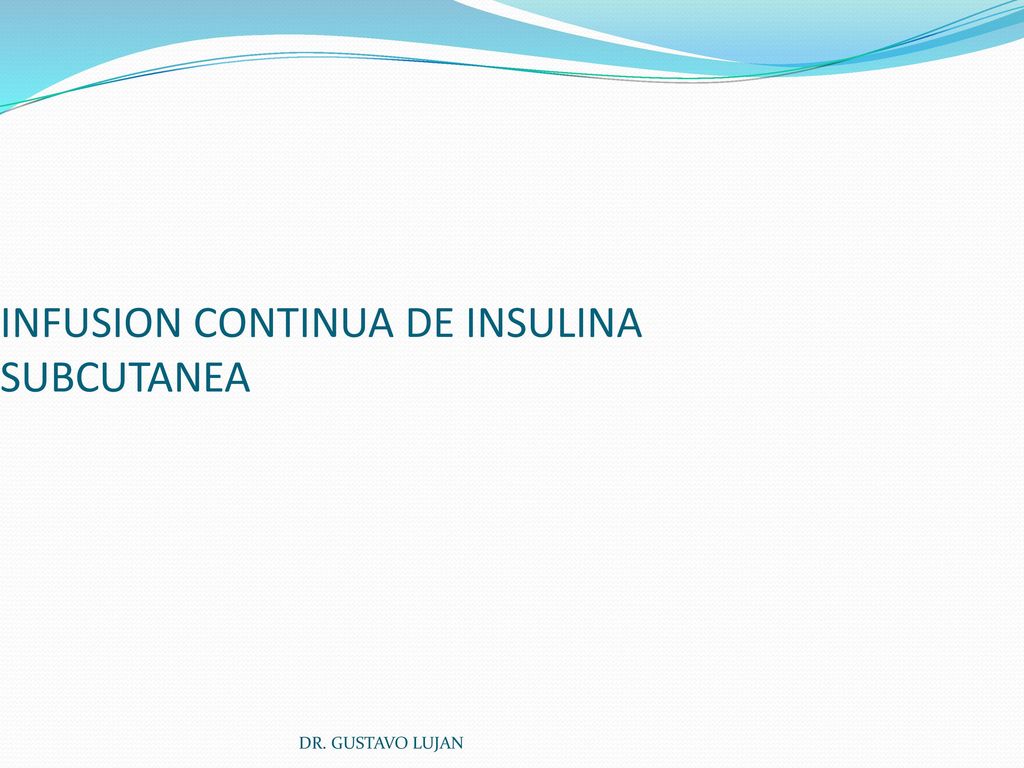 INFUSION CONTINUA DE INSULINA SUBCUTANEA

DR. GUSTAVO LUJAN